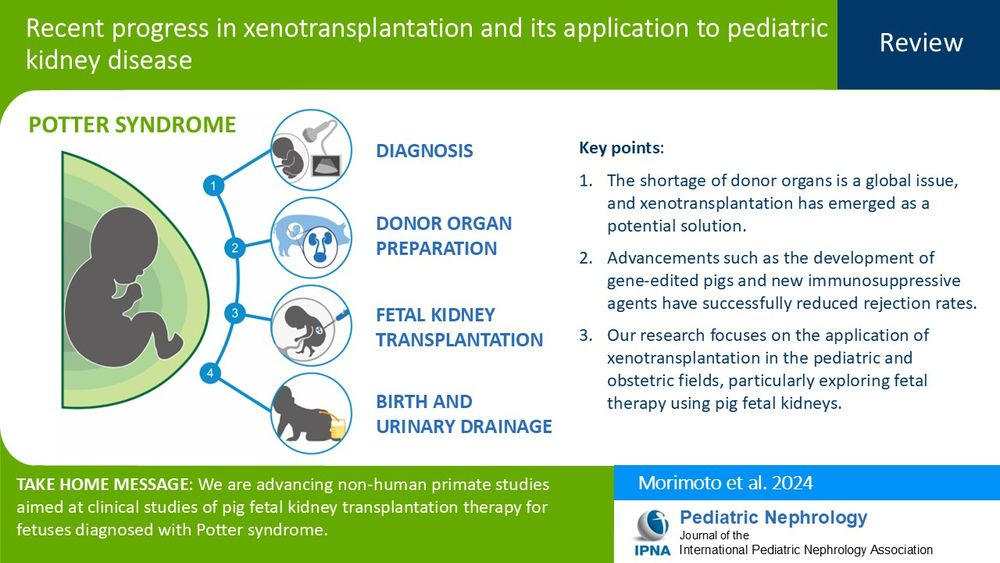 Recent progress in xenotransplantation and its application to pediatric kidney disease

Review

POTTER SYNDROME

1
DIAGNOSIS

2
DONOR ORGAN PREPARATION

3
FETAL KIDNEY TRANSPLANTATION

4
BIRTH AND URINARY DRAINAGE

Key points:

1. The shortage of donor organs is a global issue, and xenotransplantation has emerged as a potential solution.

2. Advancements such as the development of gene-edited pigs and new immunosuppressive agents have successfully reduced rejection rates.

3. Our research focuses on the application of xenotransplantation in the pediatric and obstetric fields, particularly exploring fetal therapy using pig fetal kidneys.

TAKE HOME MESSAGE: We are advancing non-human primate studies aimed at clinical studies of pig fetal kidney transplantation therapy for fetuses diagnosed with Potter syndrome.

Morimoto et al. 2024

IPNA
Pediatric Nephrology
Journal of the
International Pediatric Nephrology Association